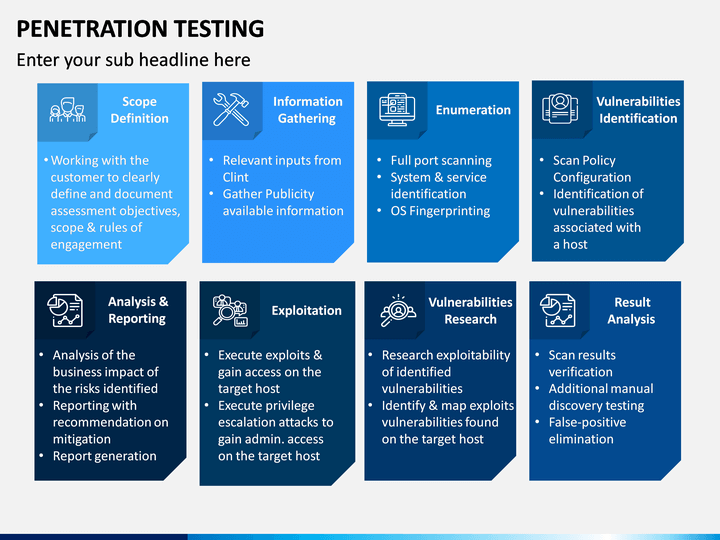 PENETRATION TESTING

Enter your sub headline here

Scope Definition

• Working with the customer to clearly define and document assessment objectives, scope & rules of engagement

Information Gathering

• Relevant inputs from Clint
• Gather Publicity available information

Enumeration

• Full port scanning
• System & service identification
• OS Fingerprinting

Vulnerabilities Identification

• Scan Policy Configuration
• Identification of vulnerabilities associated with a host

Analysis & Reporting

• Analysis of the business impact of the risks identified
• Reporting with recommendation on mitigation
• Report generation

Exploitation

• Execute exploits & gain access on the target host
• Execute privilege escalation attacks to gain admin. access on the target host

Vulnerabilities Research

• Research exploitability of identified vulnerabilities
• Identify & map exploits vulnerabilities found on the target host

Result Analysis

• Scan results verification
• Additional manual discovery testing
• False-positive elimination